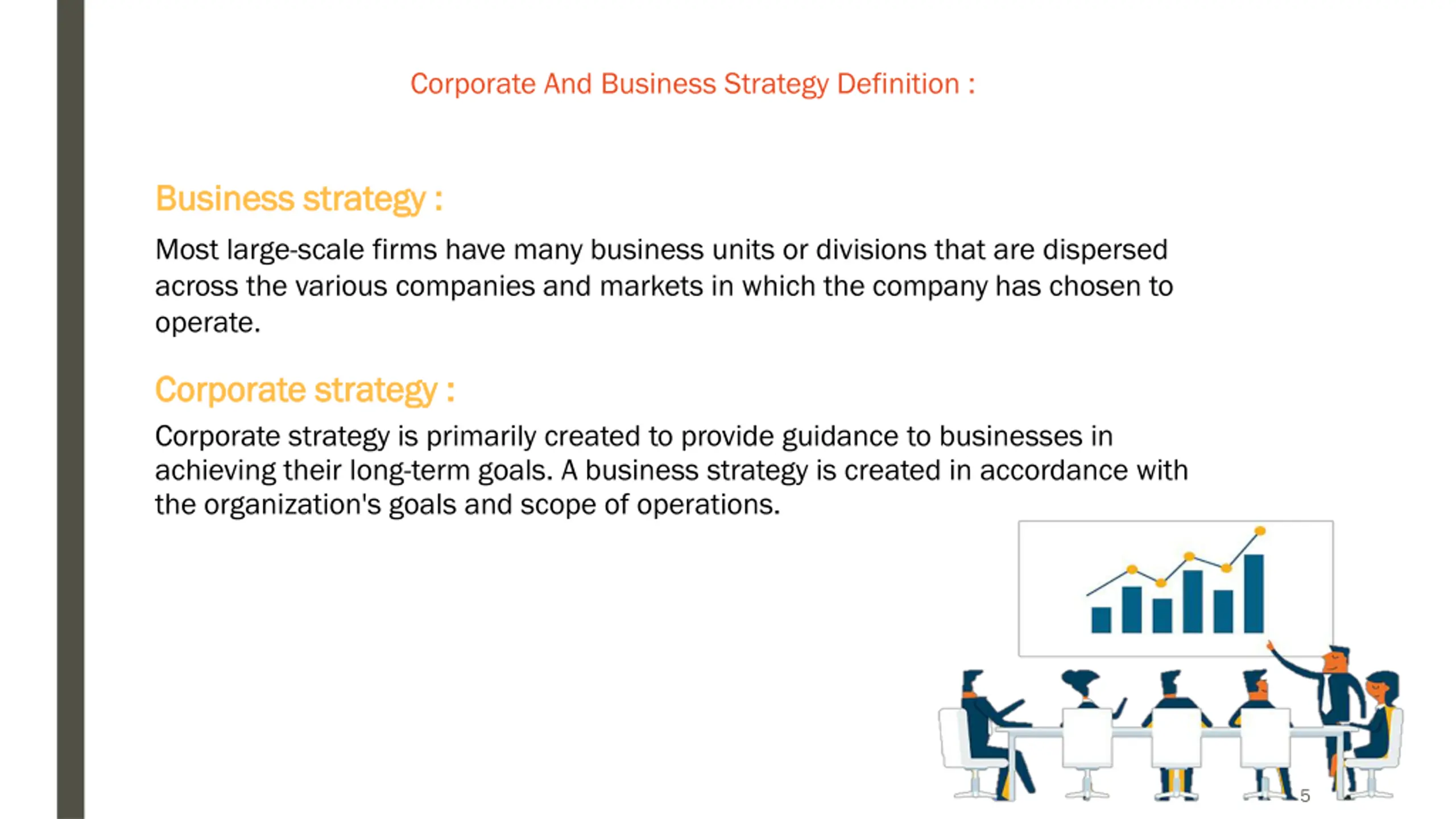 Corporate And Business Strategy Definition :

Business strategy :

Most large-scale firms have many business units or divisions that are dispersed across the various companies and markets in which the company has chosen to operate.

Corporate strategy :

Corporate strategy is primarily created to provide guidance to businesses in achieving their long-term goals. A business strategy is created in accordance with the organization's goals and scope of operations.

5